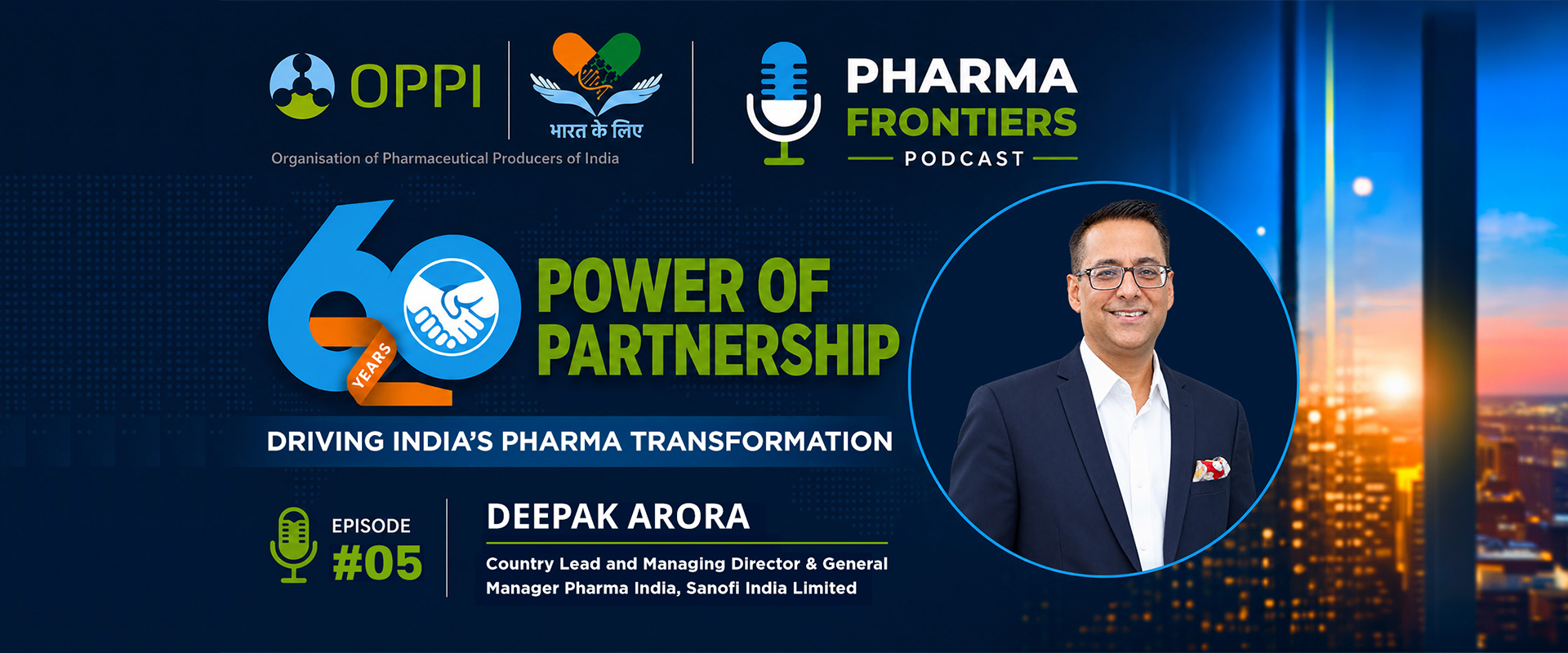 OPPI

भारत के लिए

Organisation of Pharmaceutical Producers of India

PHARMA
FRONTIERS
PODCAST

60 YEARS

POWER OF
PARTNERSHIP

DRIVING INDIA'S PHARMA TRANSFORMATION

EPISODE
#05

DEEPAK ARORA

Country Lead and Managing Director & General Manager Pharma India, Sanofi India Limited